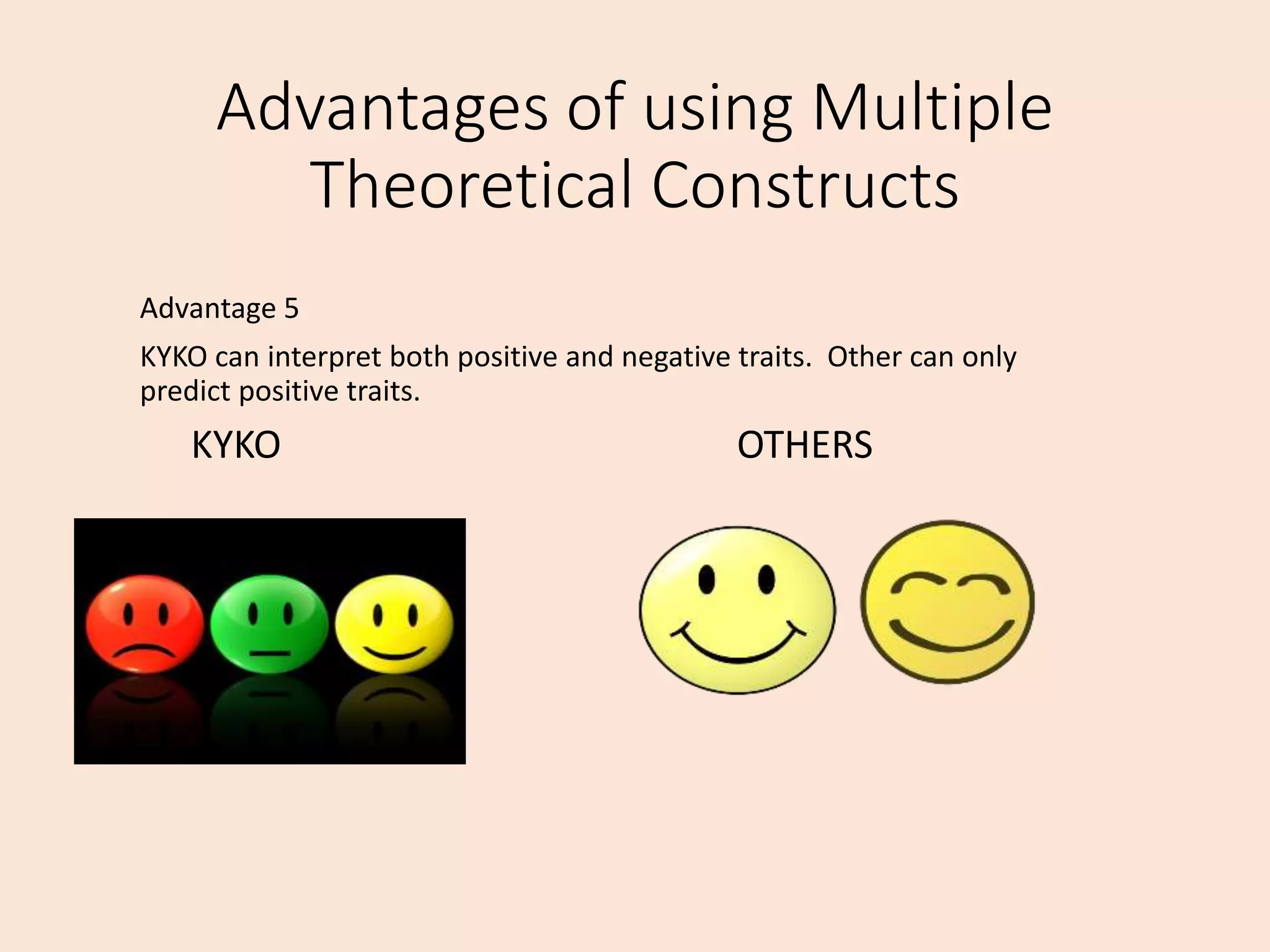 Advantages of using Multiple Theoretical Constructs

Advantage 5

KYKO can interpret both positive and negative traits. Other can only predict positive traits.

KYKO

OTHERS